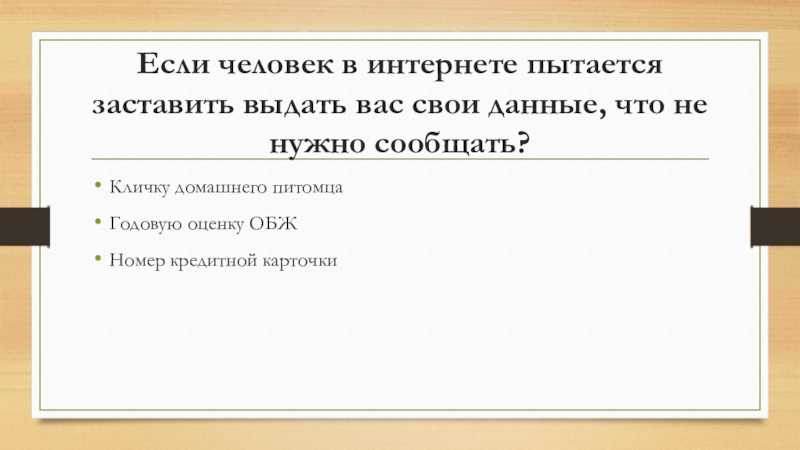 Если человек в интернете пытается заставить выдать вас свои данные, что не нужно сообщать?

• Кличку домашнего питомца
• Годовую оценку ОБЖ
• Номер кредитной карточки